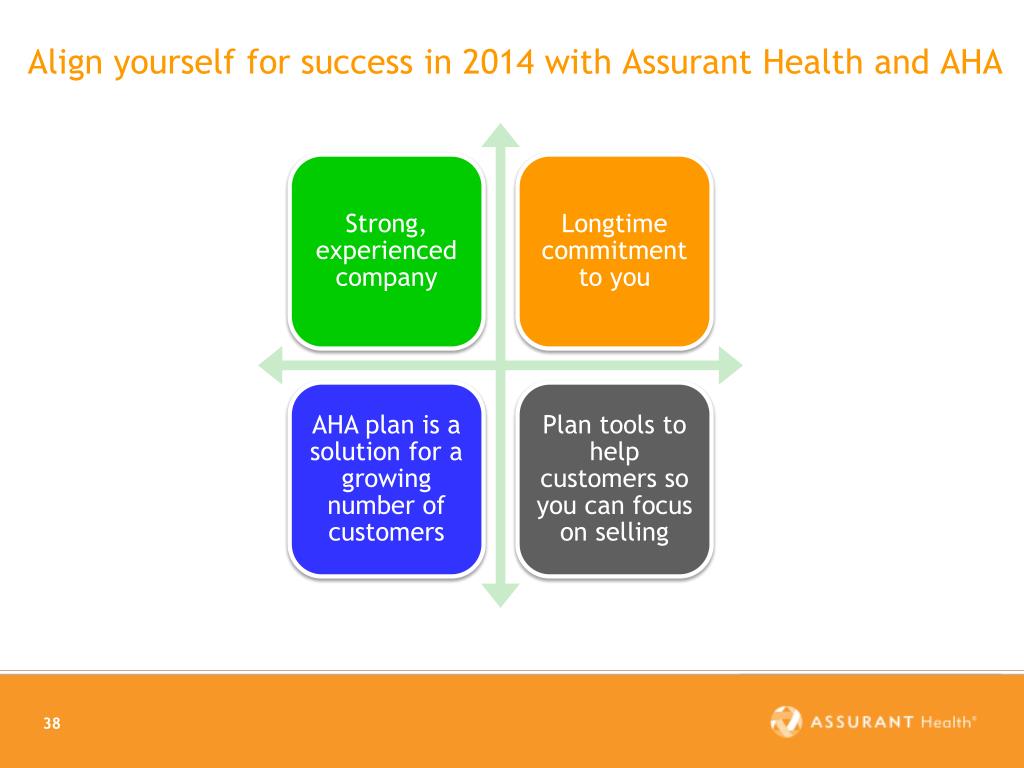 Align yourself for success in 2014 with Assurant Health and AHA

Strong, experienced company

Longtime commitment to you

AHA plan is a solution for a growing number of customers

Plan tools to help customers so you can focus on selling

38

ASSURANT Health®